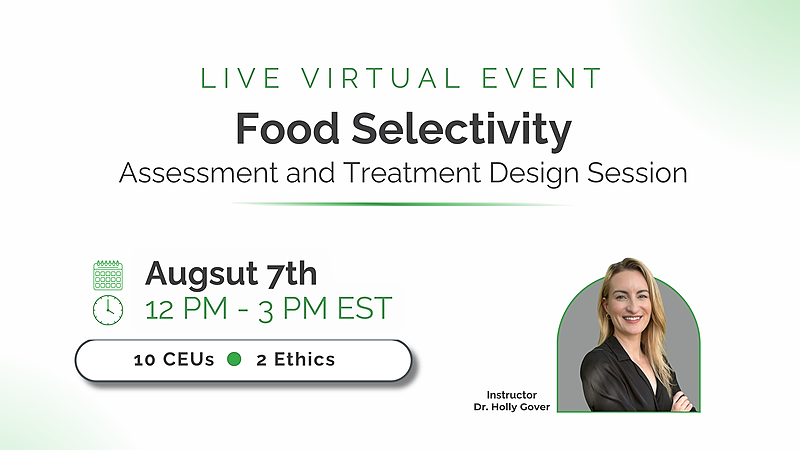 LIVE VIRTUAL EVENT

Food Selectivity

Assessment and Treatment Design Session

Augsut 7th

12 PM - 3 PM EST

10 CEUs 2 Ethics

Instructor
Dr. Holly Gover